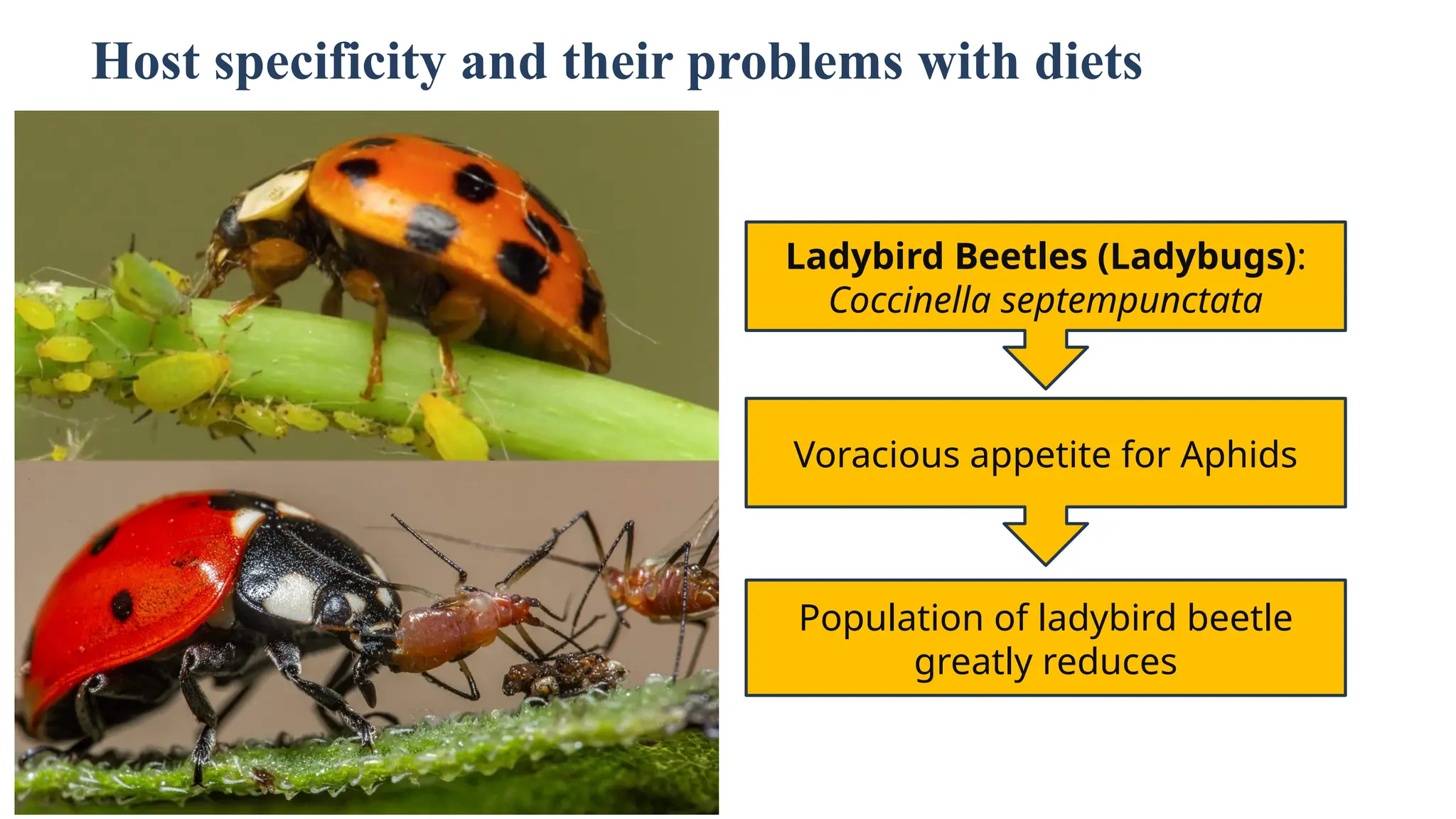 Host specificity and their problems with diets

Ladybird Beetles (Ladybugs): Coccinella septempunctata

Voracious appetite for Aphids

Population of ladybird beetle greatly reduces